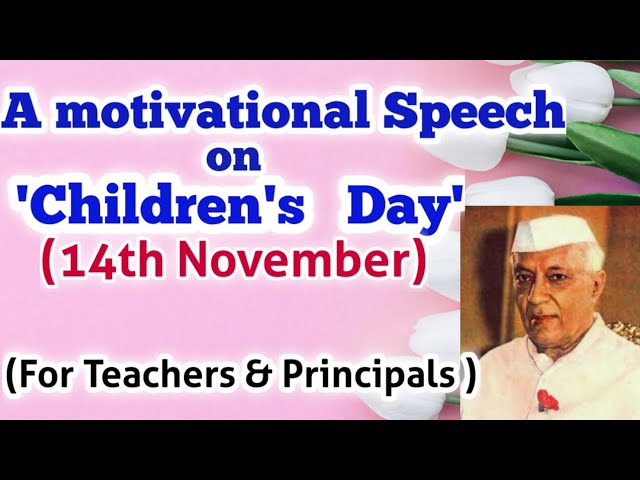 A motivational Speech
on
'Children's Day'
(14th November)

(For Teachers & Principals )